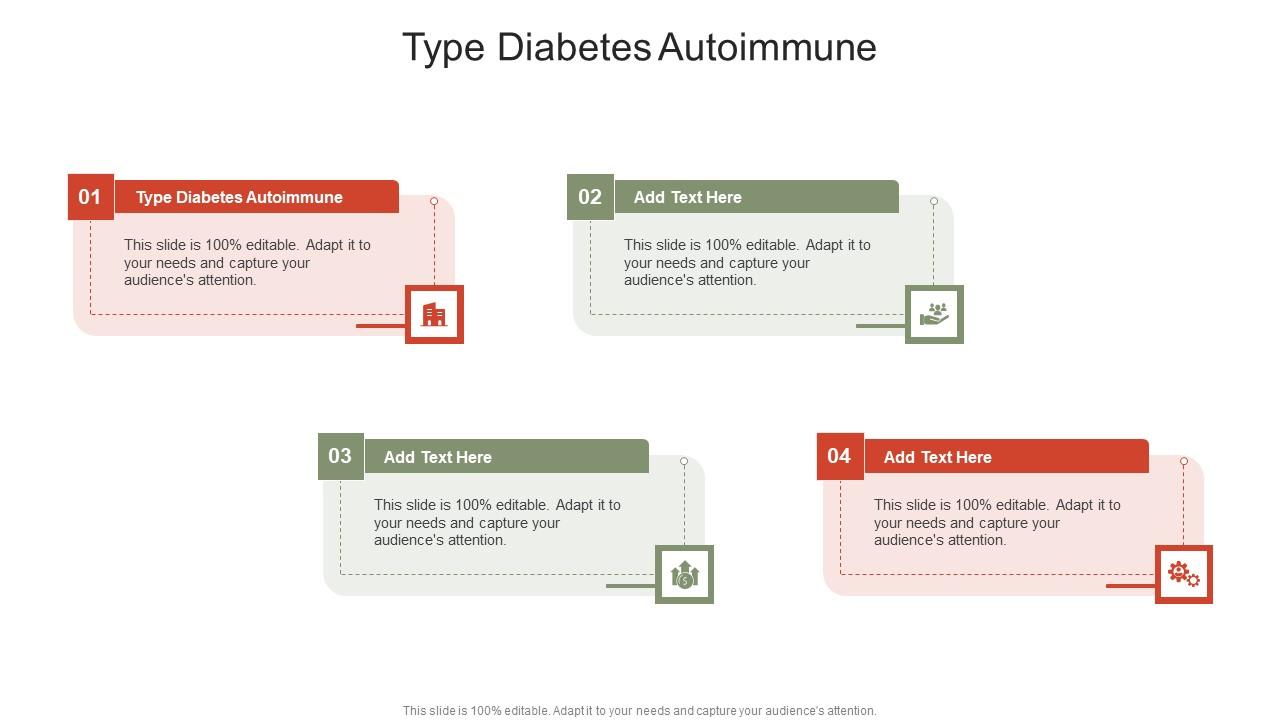 Type Diabetes Autoimmune

01

Type Diabetes Autoimmune

This slide is 100% editable. Adapt it to your needs and capture your audience's attention.

02

Add Text Here

This slide is 100% editable. Adapt it to your needs and capture your audience's attention.

03

Add Text Here

This slide is 100% editable. Adapt it to your needs and capture your audience's attention.

04

Add Text Here

This slide is 100% editable. Adapt it to your needs and capture your audience's attention.

This slide is 100% editable. Adapt it to your needs and capture your audience's attention.